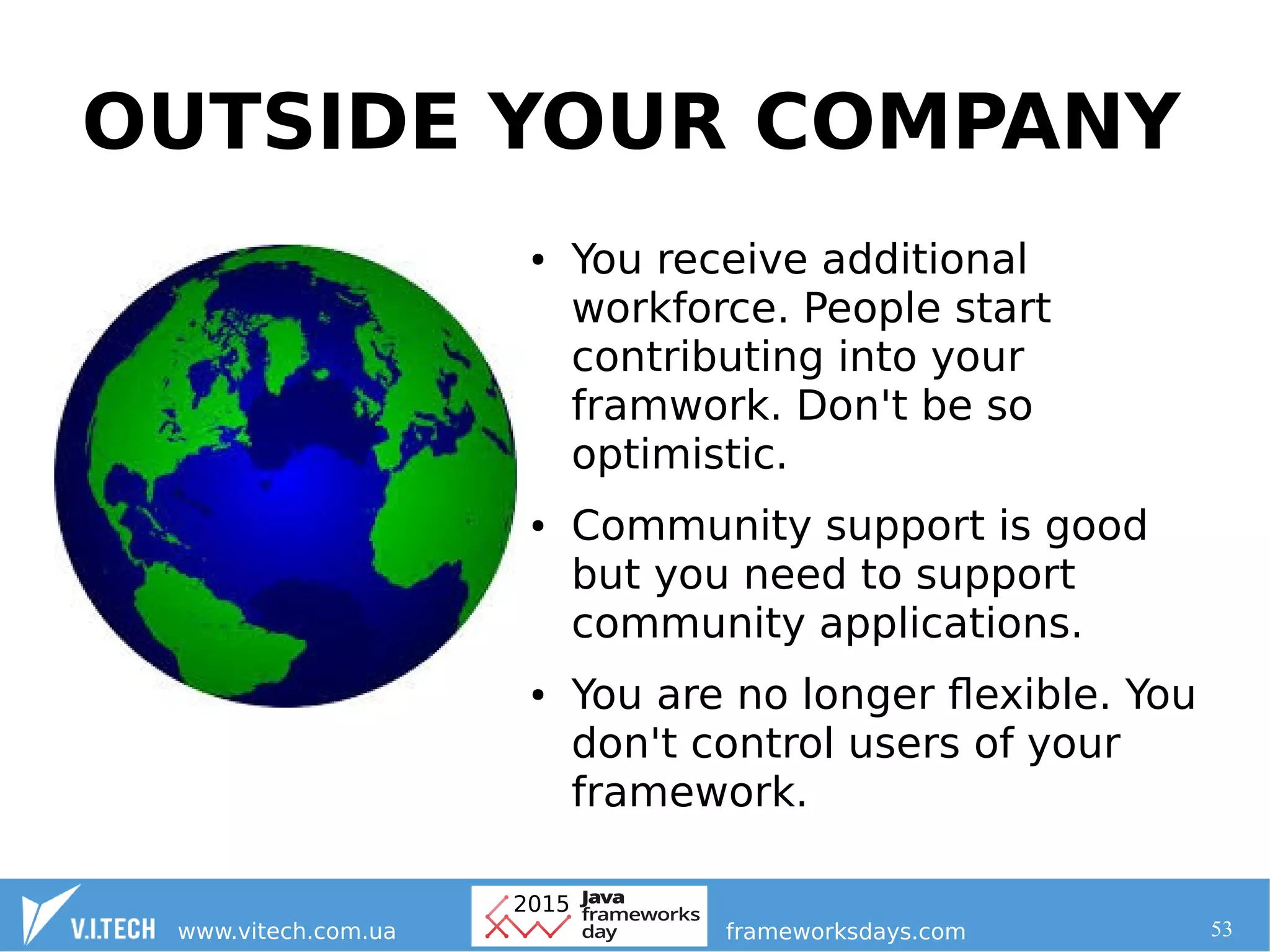 OUTSIDE YOUR COMPANY

• You receive additional workforce. People start contributing into your framwork. Don't be so optimistic.

• Community support is good but you need to support community applications.

• You are no longer flexible. You don't control users of your framework.

V.I.TECH www.vitech.com.ua

2015 Java frameworks day

frameworksdays.com

53